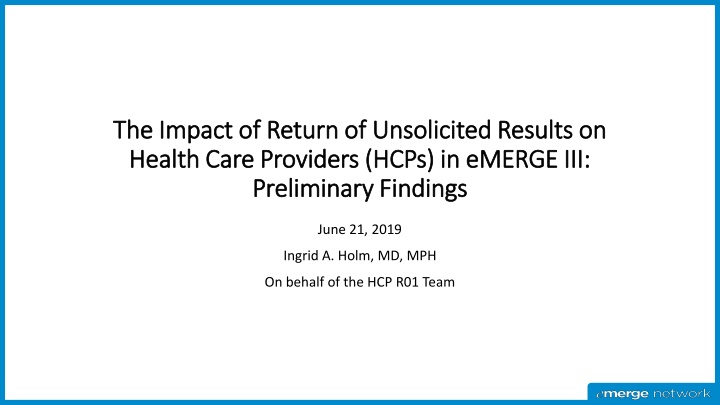 The Impact of Return of Unsolicited Results on Health Care Providers (HCPs) in eMERGE III: Preliminary Findings

June 21, 2019

Ingrid A. Holm, MD, MPH

On behalf of the HCP R01 Team

emerge network